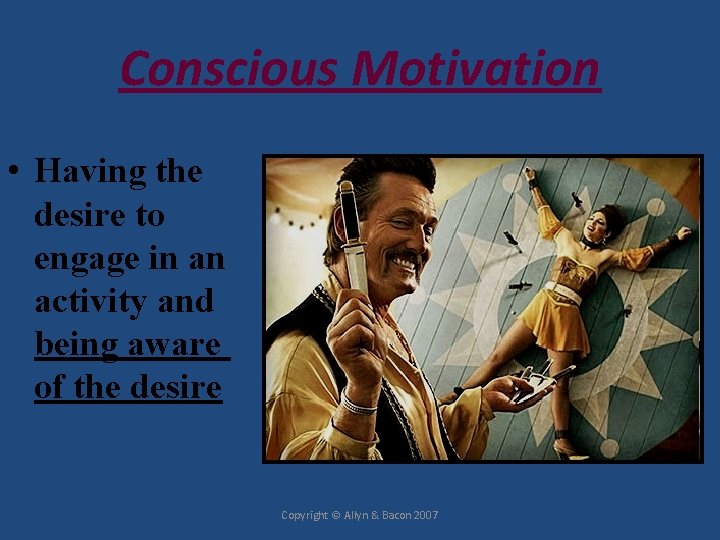 Conscious Motivation

• Having the desire to engage in an activity and being aware of the desire

Copyright © Allyn & Bacon 2007